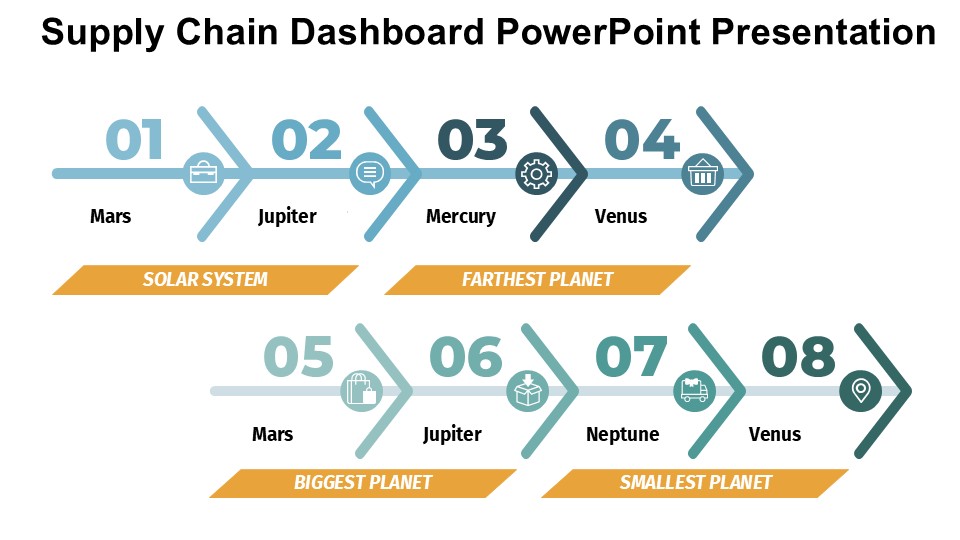 Supply Chain Dashboard PowerPoint Presentation

01
Mars

02
Jupiter

03
Mercury

04
Venus

SOLAR SYSTEM

FARTHEST PLANET

05
Mars

06
Jupiter

07
Neptune

08
Venus

BIGGEST PLANET

SMALLEST PLANET